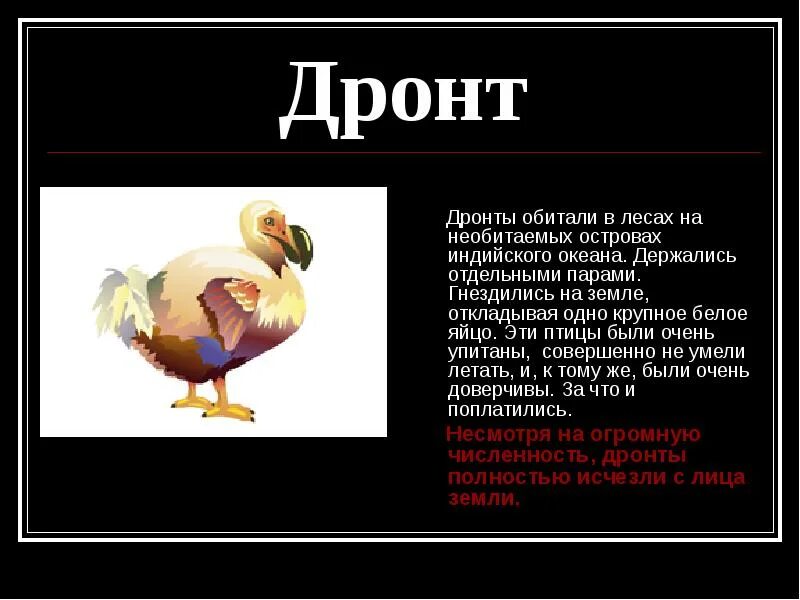 Дронт

Дронты обитали в лесах на необитаемых островах индийского океана. Держались отдельными парами. Гнездились на земле, откладывая одно крупное белое яйцо. Эти птицы были очень упитаны, совершенно не умели летать, и, к тому же, были очень доверчивы. За что и поплатились.

Несмотря на огромную численность, дронты полностью исчезли с лица земли.